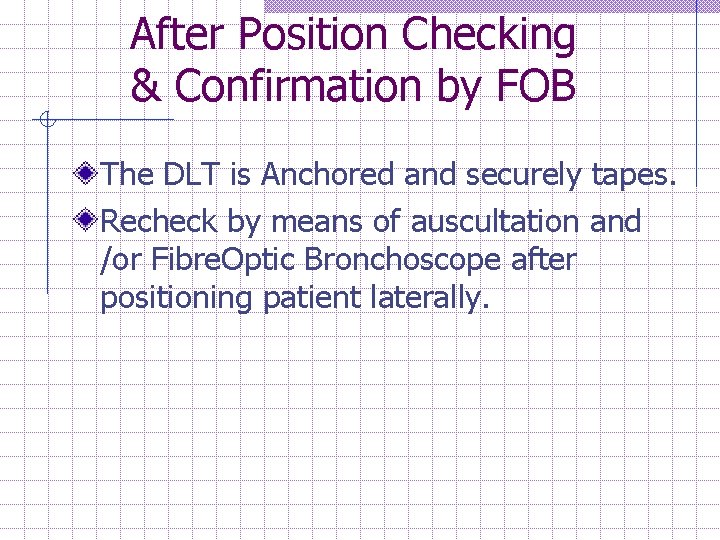 After Position Checking & Confirmation by FOB

The DLT is Anchored and securely tapes.

Recheck by means of auscultation and /or FibreOptic Bronchoscope after positioning patient laterally.